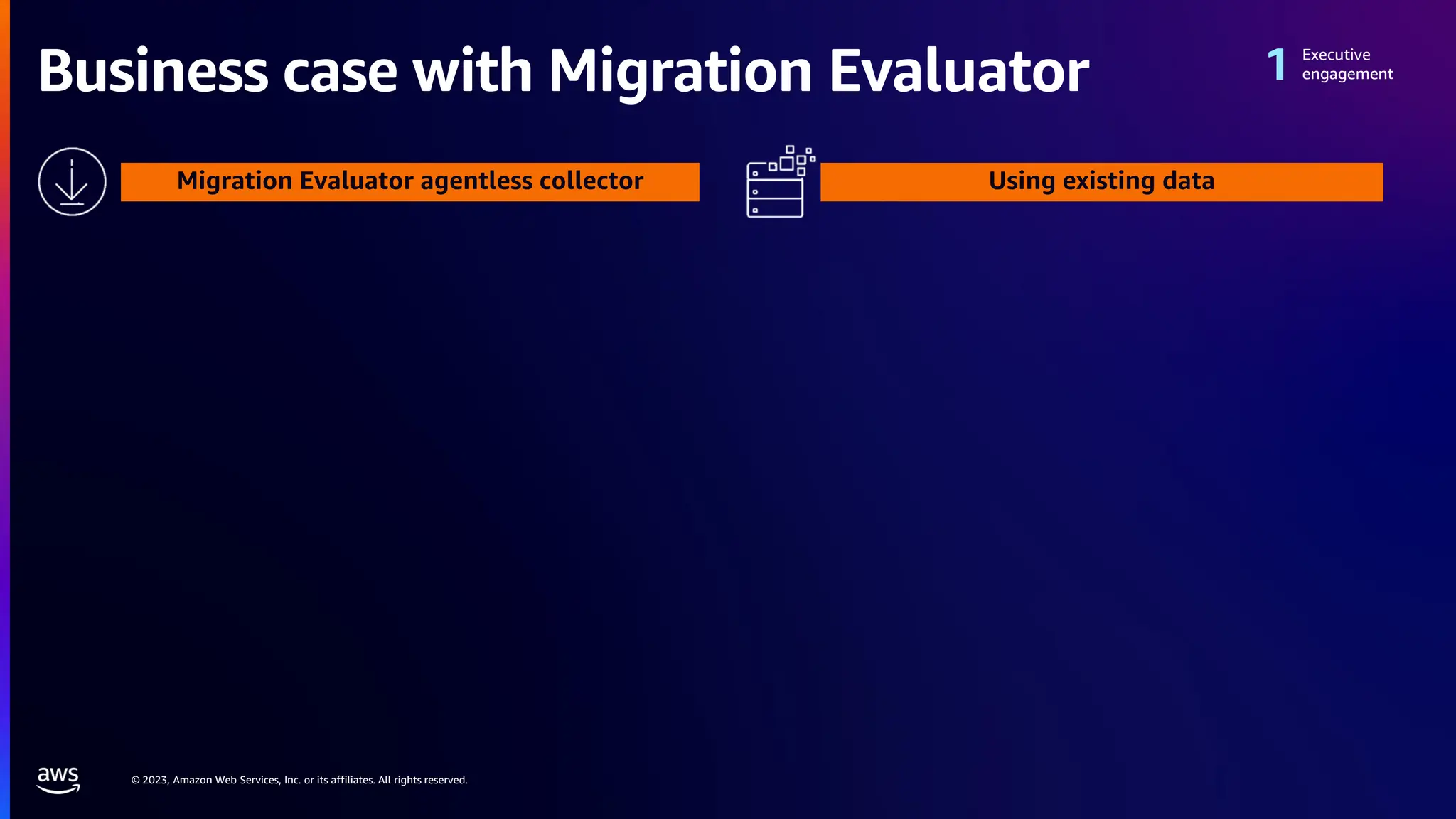 Business case with Migration Evaluator

1 Executive engagement

Migration Evaluator agentless collector

Using existing data

aws

© 2023, Amazon Web Services, Inc. or its affiliates. All rights reserved.